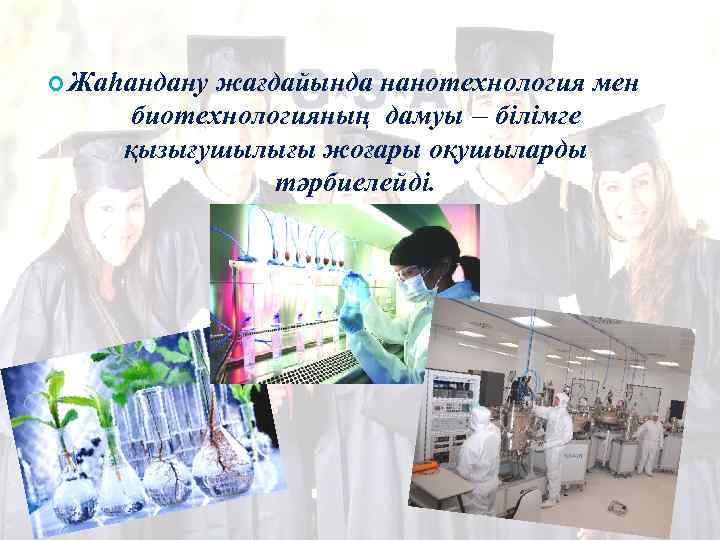 Жаһандану жағдайында нанотехнология мен биотехнологияның дамуы – білімге қызығушылығы жоғары оқушыларды тәрбиелейді.